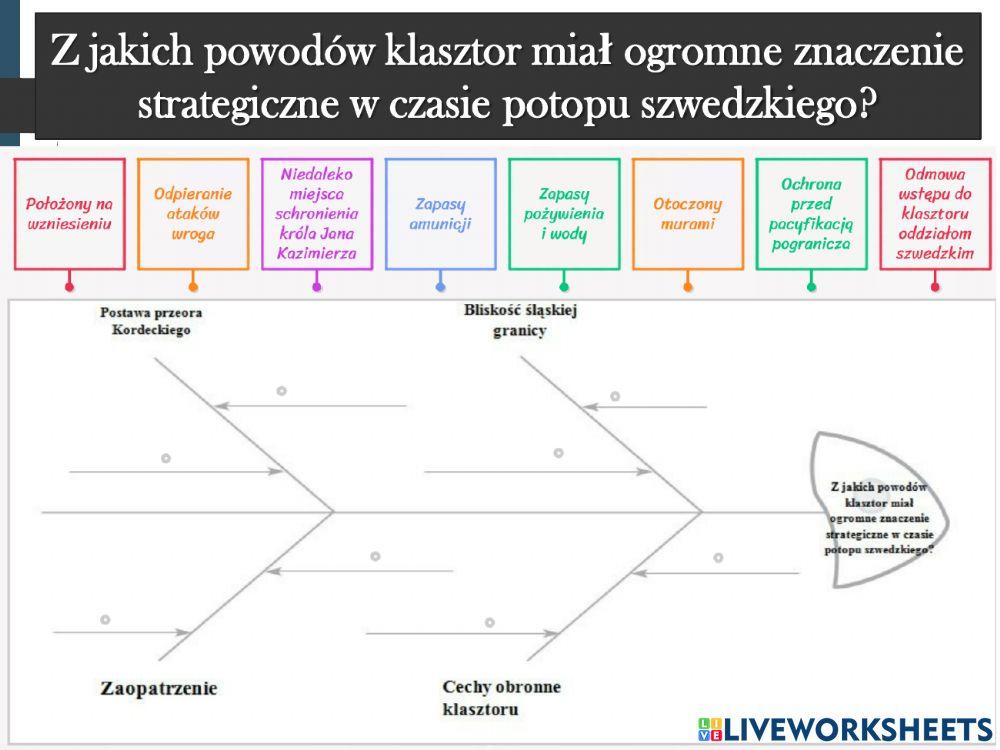 Z jakich powodów klasztor miał ogromne znaczenie strategiczne w czasie potopu szwedzkiego?

Położony na wzniesieniu

Odpieranie ataków wroga

Niedaleko miejsca schronienia króla Jana Kazimierza

Zapasy amunicji

Zapasy pożywienia i wody

Otoczony murami

Ochrona przed pacyfikacją pogranicza

Odmowa wstępu do klasztoru oddziałom szwedzkim

Postawa przeora Kordeckiego

Bliskość śląskiej granicy

Z jakich powodów klasztor miał ogromne znaczenie strategiczne w czasie potopu szwedzkiego?

Zaopatrzenie

Cechy obronne klasztoru

LIVEWORKSHEETS